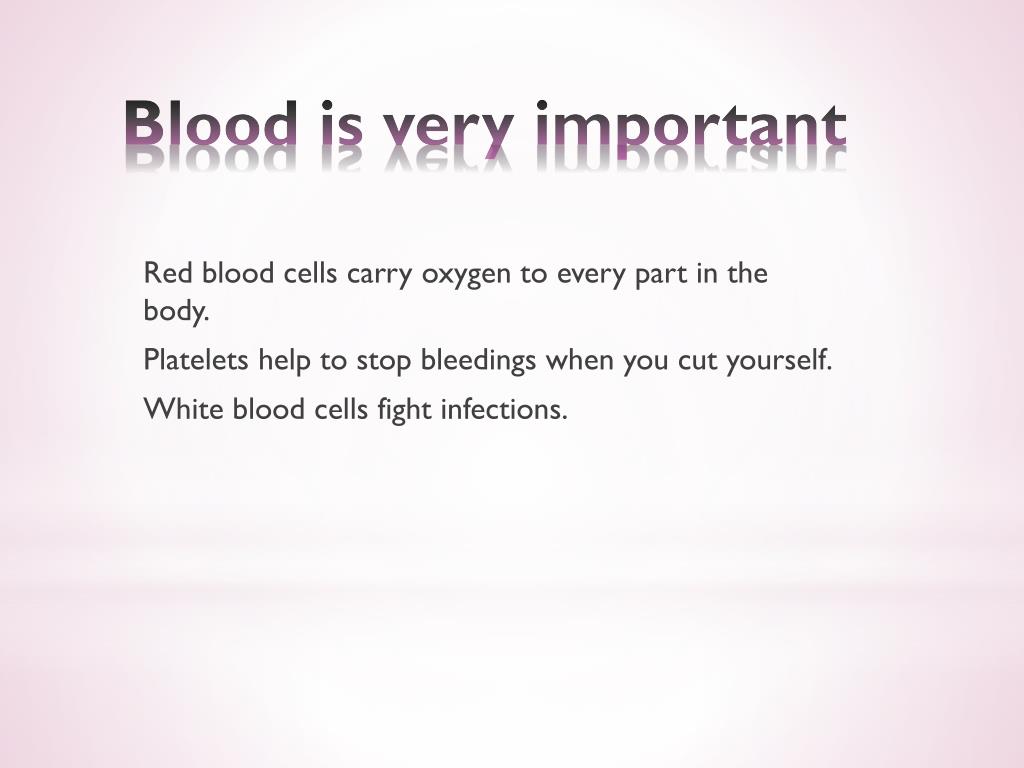 Blood is very important

Red blood cells carry oxygen to every part in the body.

Platelets help to stop bleedings when you cut yourself.

White blood cells fight infections.